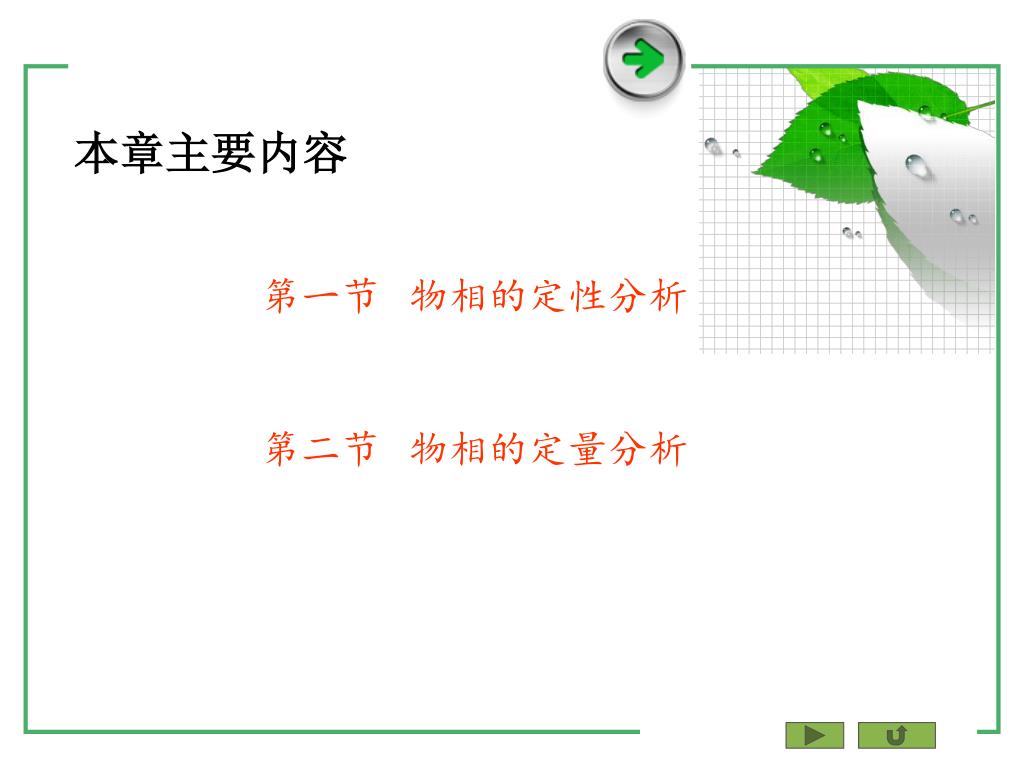 本章主要内容

第一节 物相的定性分析

第二节 物相的定量分析